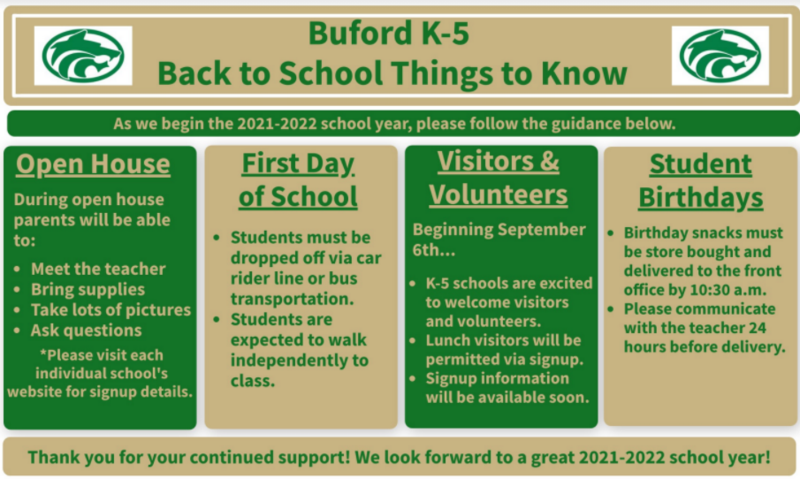 Buford K-5
Back to School Things to Know

As we begin the 2021-2022 school year, please follow the guidance below.

Open House

During open house parents will be able to:

- Meet the teacher
- Bring supplies
- Take lots of pictures
- Ask questions

*Please visit each individual school's website for signup details.

First Day of School

- Students must be dropped off via car rider line or bus transportation.
- Students are expected to walk independently to class.

Visitors & Volunteers

Beginning September 6th...

- K-5 schools are excited to welcome visitors and volunteers.
- Lunch visitors will be permitted via signup.
- Signup information will be available soon.

Student Birthdays

- Birthday snacks must be store bought and delivered to the front office by 10:30 a.m.
- Please communicate with the teacher 24 hours before delivery.

Thank you for your continued support! We look forward to a great 2021-2022 school year!